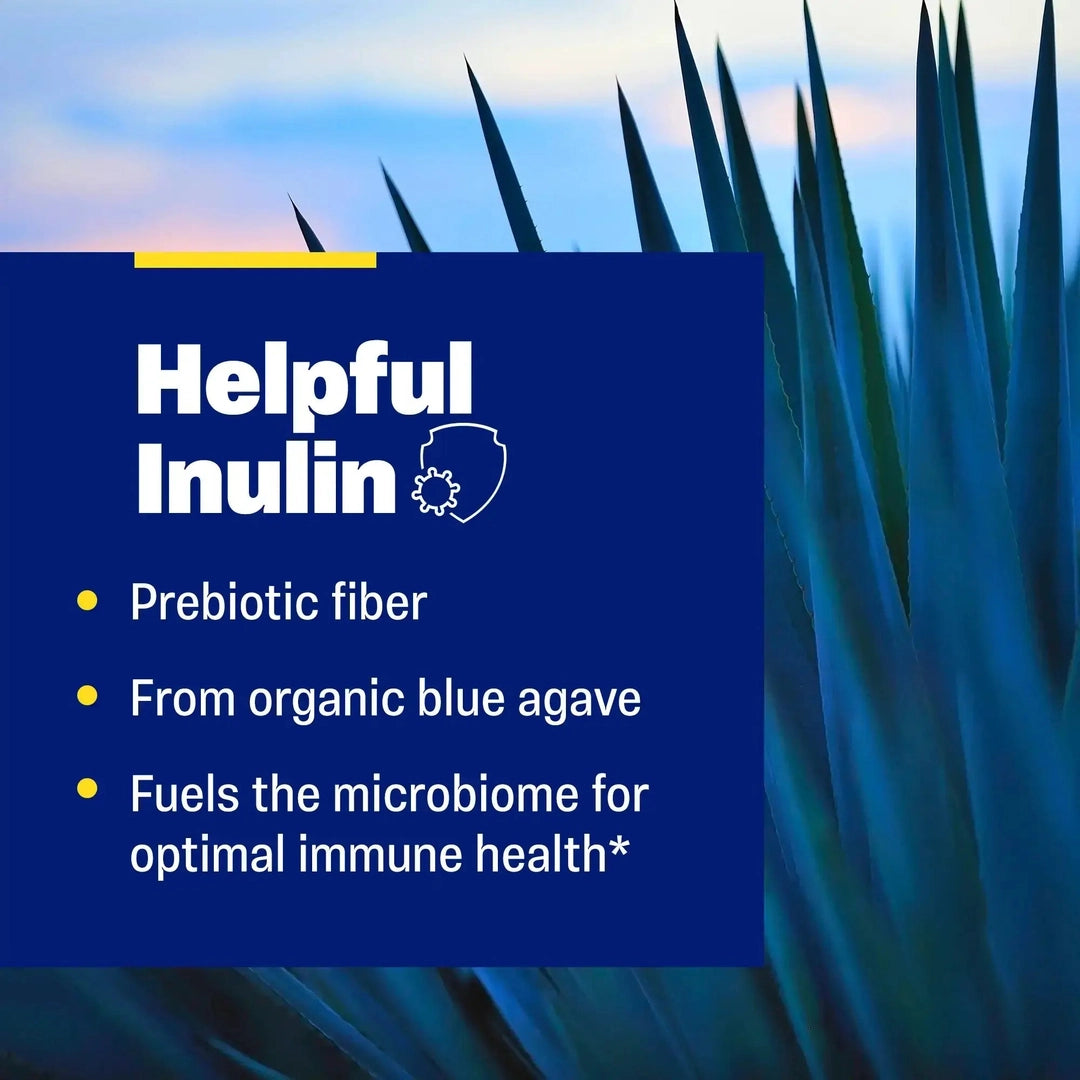 Helpful
Inulin

• Prebiotic fiber
• From organic blue agave
• Fuels the microbiome for optimal immune health*